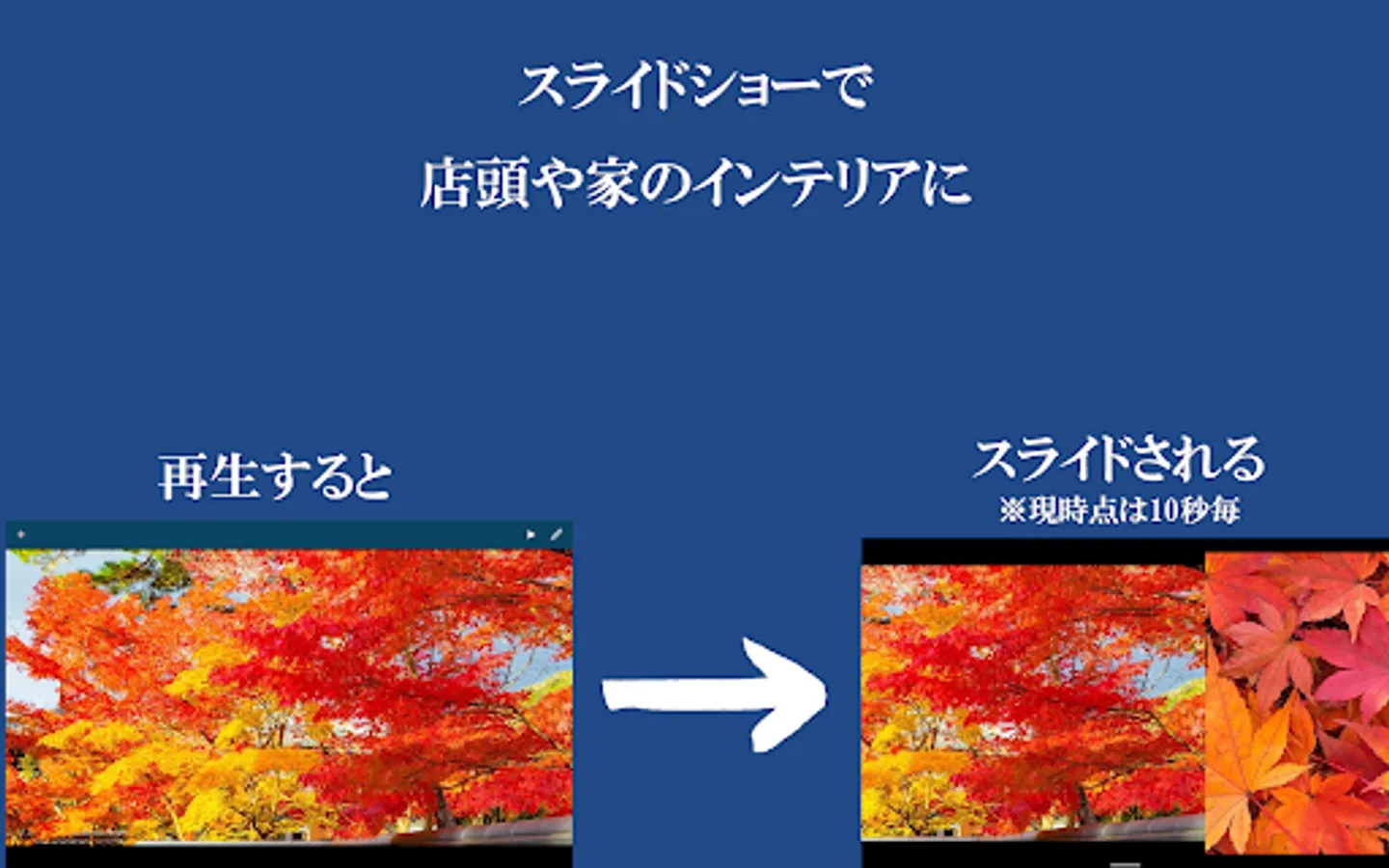 スライドショーで

店頭や家のインテリアに

再生すると

スライドされる
※現時点は10秒毎